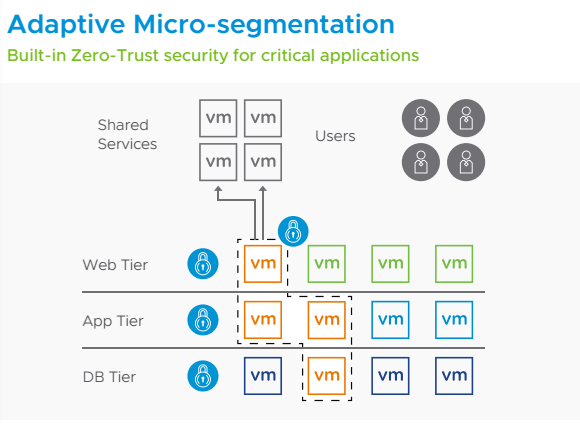 Adaptive Micro-segmentation

Built-in Zero-Trust security for critical applications

Shared Services

vm vm
vm vm

Users

Web Tier vm vm vm vm

App Tier vm vm vm vm

DB Tier vm vm vm vm